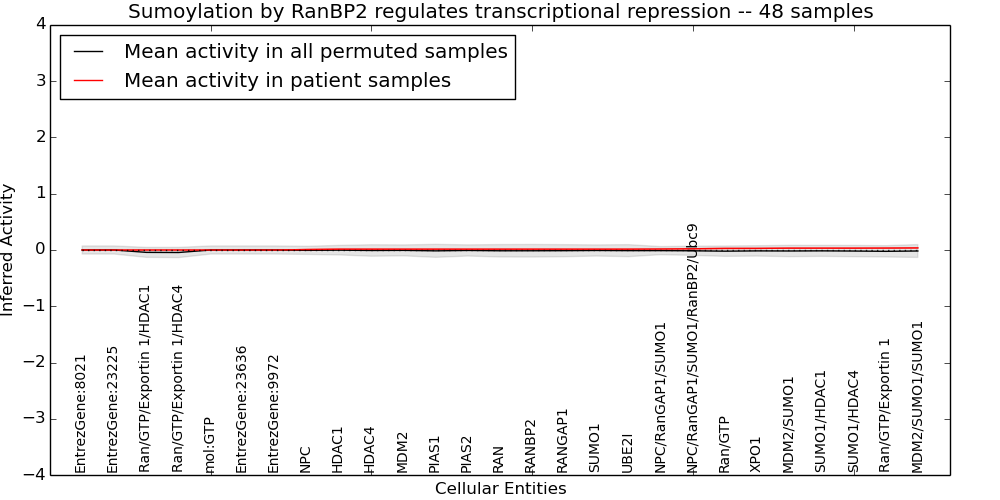 Sumoylation by RanBP2 regulates transcriptional repression -- 48 samples

Mean activity in all permuted samples
Mean activity in patient samples

Inferred Activity

4
3
2
1
0
−1
−2
−3
−4

EntrezGene:8021
EntrezGene:23225
Ran/GTP/Exportin 1/HDAC1
Ran/GTP/Exportin 1/HDAC4
mol:GTP
EntrezGene:23636
EntrezGene:9972
NPC
HDAC1
HDAC4
MDM2
PIAS1
PIAS2
RAN
RANBP2
RANGAP1
SUMO1
UBE2I
NPC/RanGAP1/SUMO1
NPC/RanGAP1/SUMO1/RanBP2/Ubc9
Ran/GTP
XPO1
MDM2/SUMO1
SUMO1/HDAC1
SUMO1/HDAC4
Ran/GTP/Exportin 1
MDM2/SUMO1/SUMO1

Cellular Entities